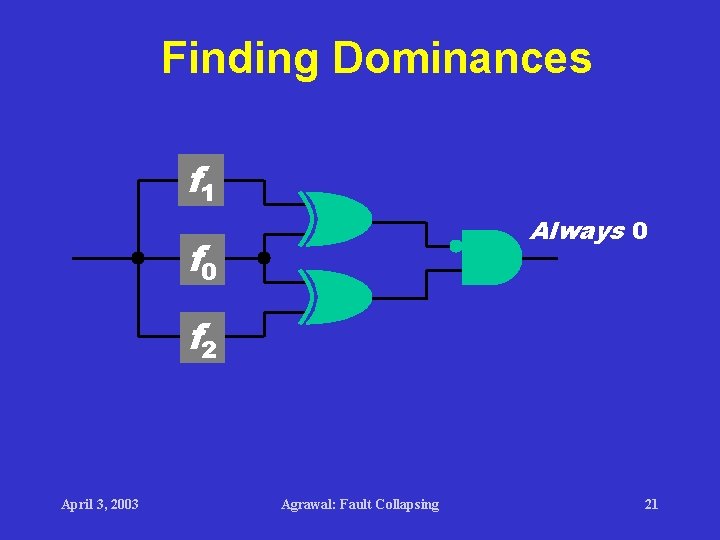 Finding Dominances

$f_1$

$f_0$

$f_2$

Always 0

April 3, 2003

Agrawal: Fault Collapsing

21